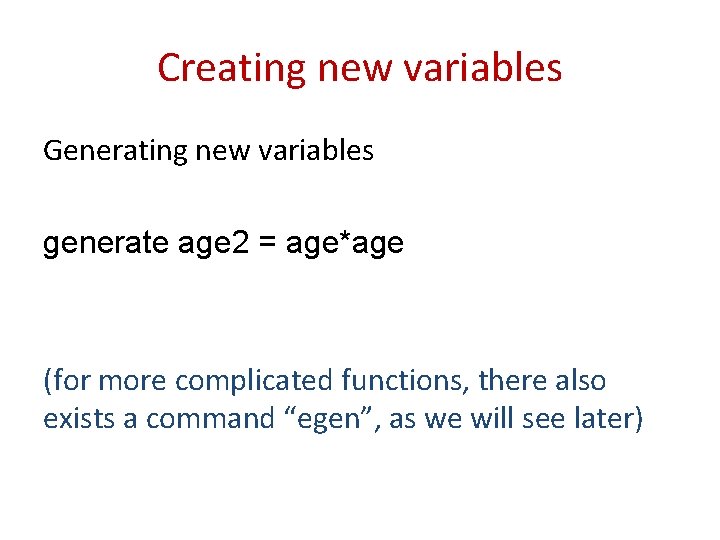 Creating new variables

Generating new variables

generate age2 = age*age

(for more complicated functions, there also exists a command “egen”, as we will see later)